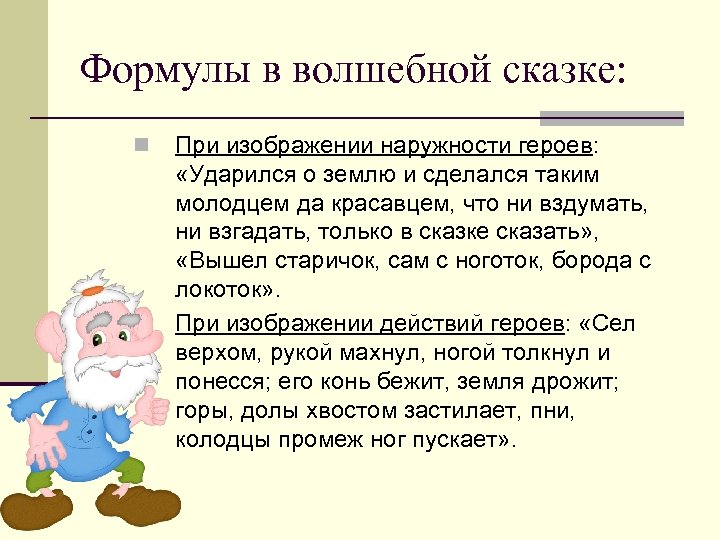 Формулы в волшебной сказке:

При изображении наружности героев: «Ударился о землю и сделался таким молодцем да красавцем, что ни вздумать, ни взгадать, только в сказке сказать», «Вышел старичок, сам с ноготок, борода с локоток».

При изображении действий героев: «Сел верхом, рукой махнул, ногой толкнул и понесся; его конь бежит, земля дрожит; горы, долы хвостом застилает, пни, колодцы промеж ног пускает».